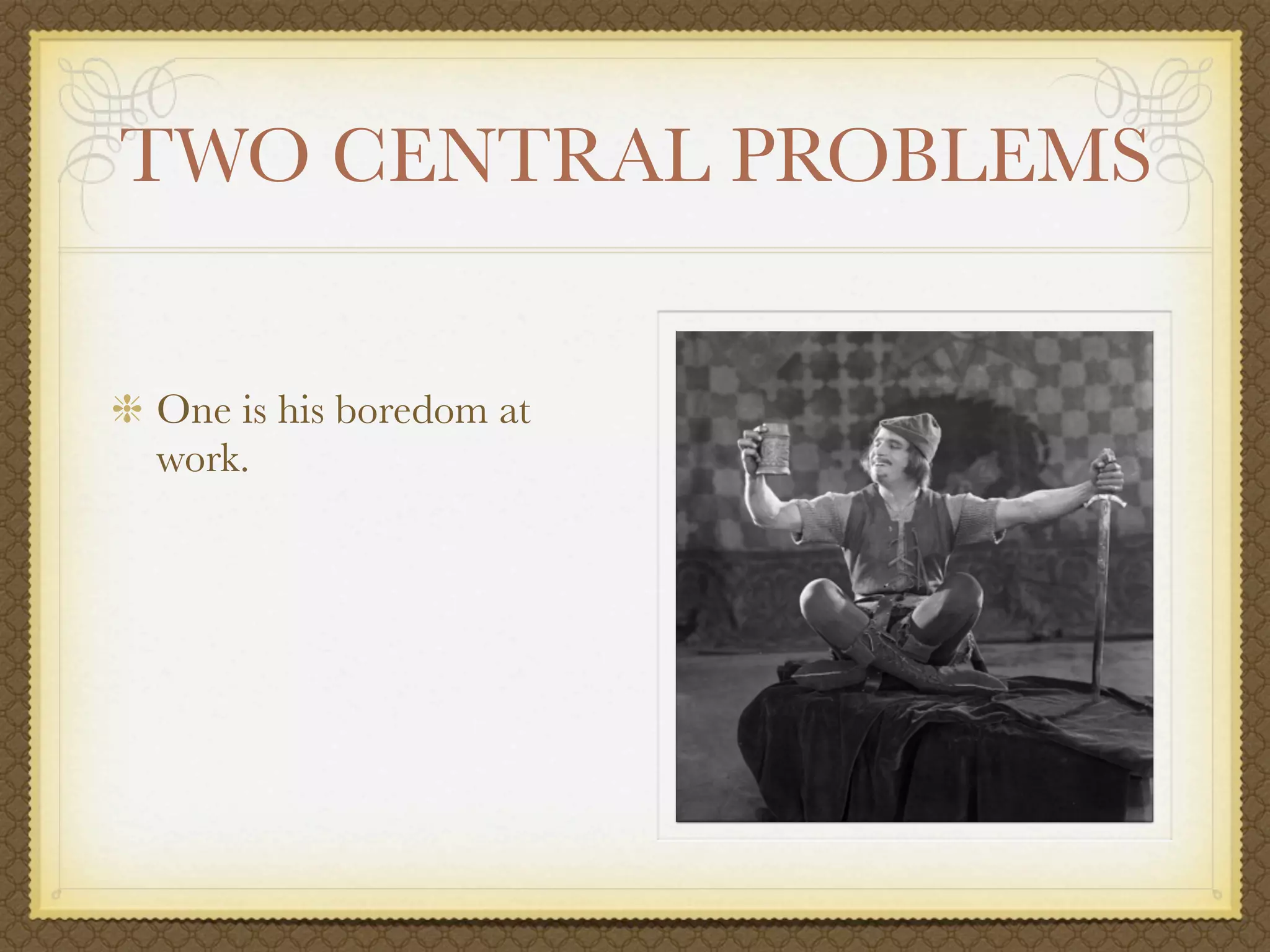 TWO CENTRAL PROBLEMS

One is his boredom at work.